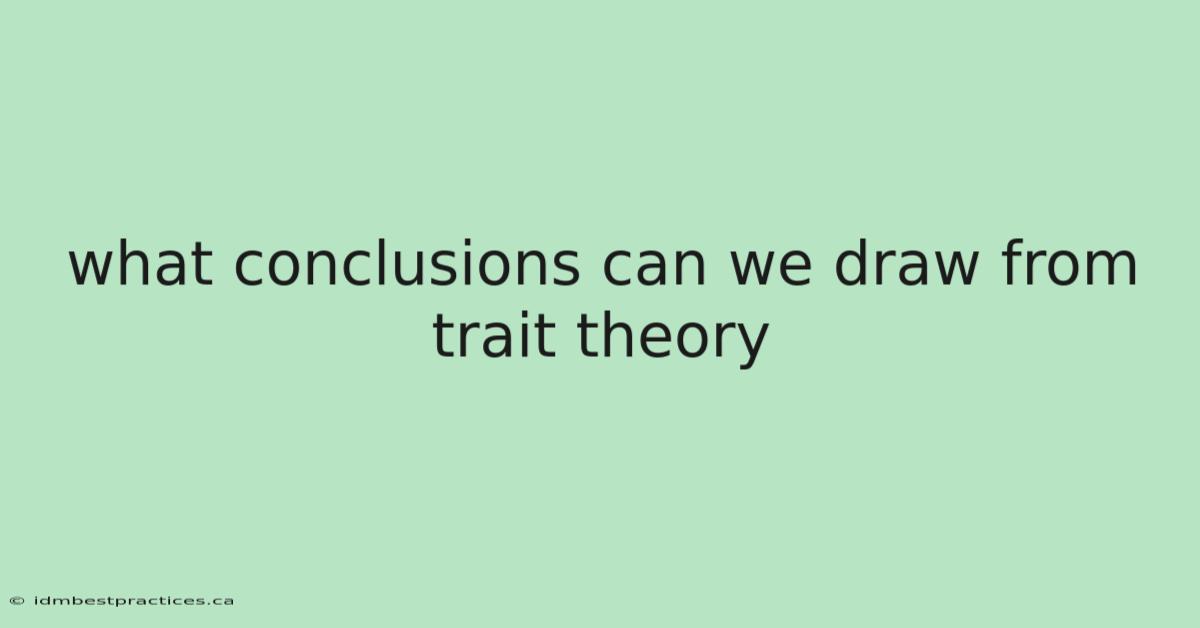 what conclusions can we draw from trait theory

© idmbestpractices.ca